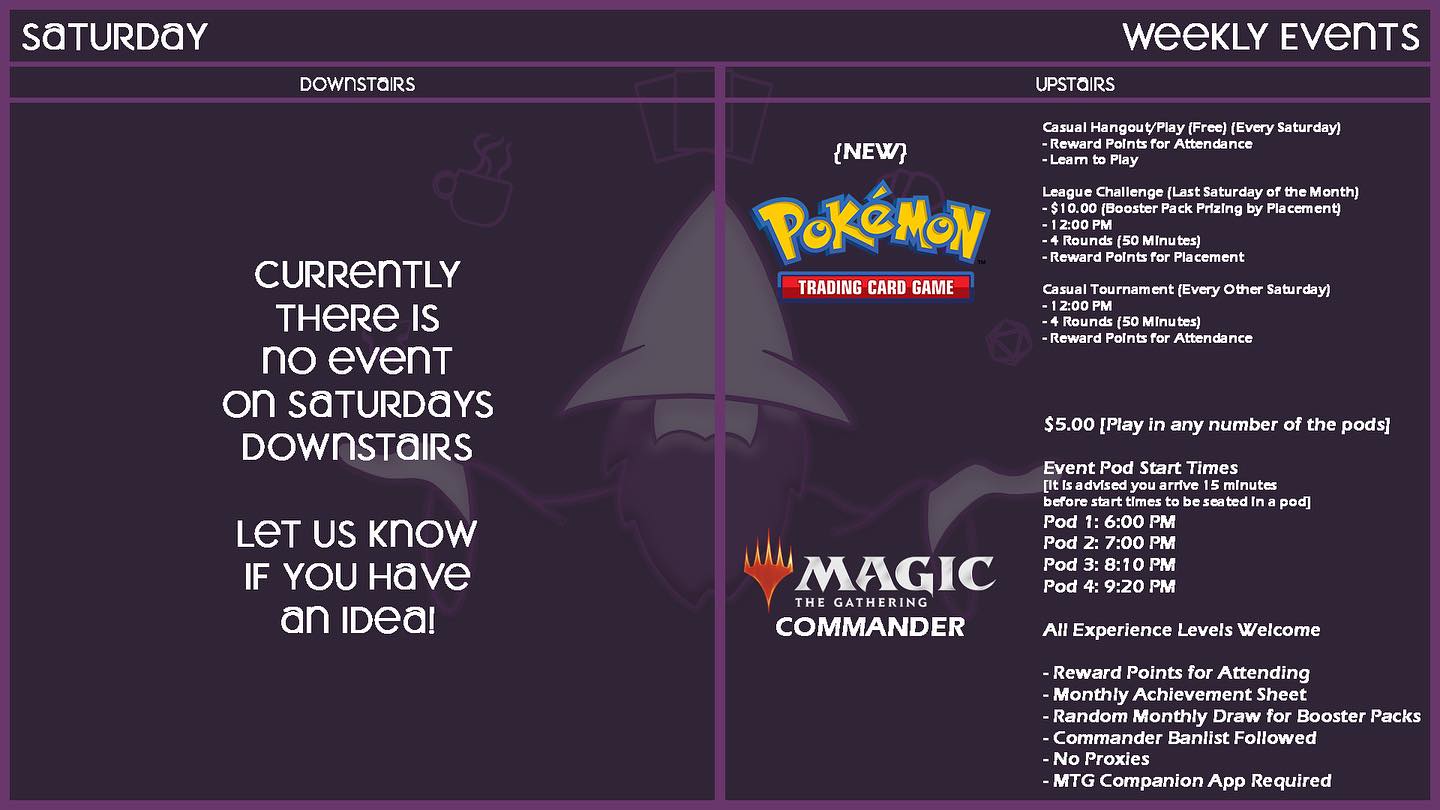 SATURDAY

WEEKLY EVENTS

DOWNSTAIRS

CURRENTLY THERE IS NO EVENT ON SATURDAYS DOWNSTAIRS

LET US KNOW IF YOU HAVE AN IDEA!

UPSTAIRS

{NEW}

Pokémon
TRADING CARD GAME

Casual Hangout/Play (Free) (Every Saturday)
- Reward Points for Attendance
- Learn to Play

League Challenge (Last Saturday of the Month)
- $10.00 (Booster Pack Prizing by Placement)
- 12:00 PM
- 4 Rounds (50 Minutes)
- Reward Points for Placement

Casual Tournament (Every Other Saturday)
- 12:00 PM
- 4 Rounds (50 Minutes)
- Reward Points for Attendance

MAGIC THE GATHERING
COMMANDER

$5.00 [Play in any number of the pods]

Event Pod Start Times
[It is advised you arrive 15 minutes before start times to be seated in a pod]
Pod 1: 6:00 PM
Pod 2: 7:00 PM
Pod 3: 8:10 PM
Pod 4: 9:20 PM

All Experience Levels Welcome

- Reward Points for Attending
- Monthly Achievement Sheet
- Random Monthly Draw for Booster Packs
- Commander Banlist Followed
- No Proxies
- MTG Companion App Required